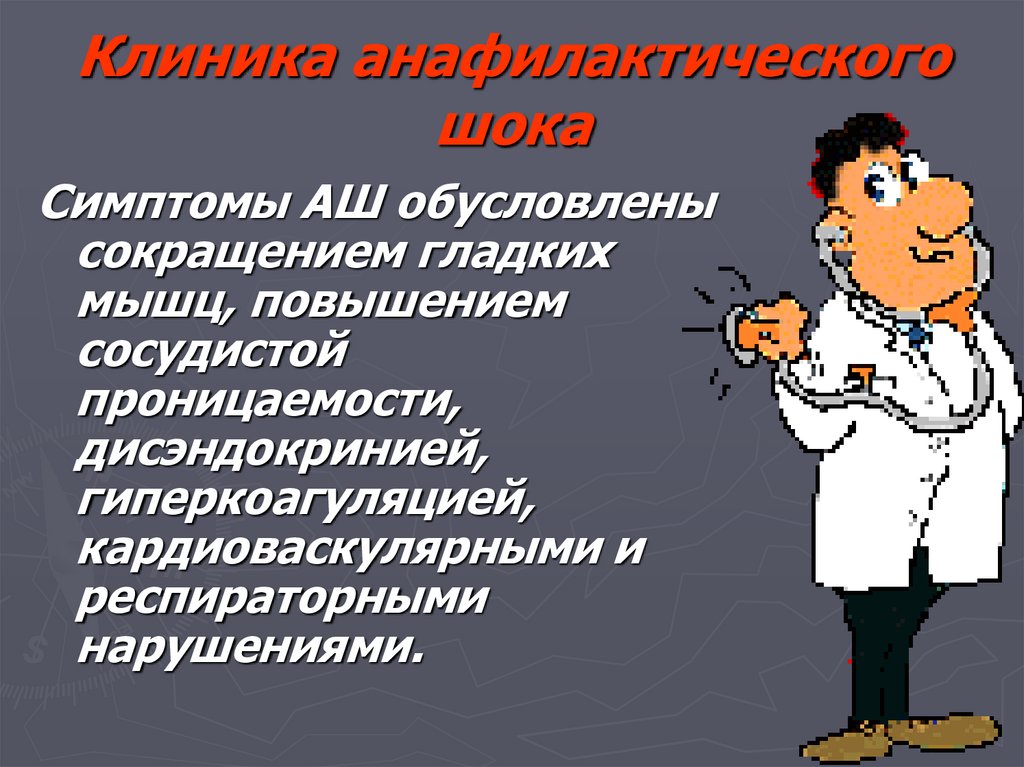 Клиника анафилактического шока

Симптомы АШ обусловлены сокращением гладких мышц, повышением сосудистой проницаемости, дисэндокринией, гиперкоагуляцией, кардиоваскулярными и респираторными нарушениями.